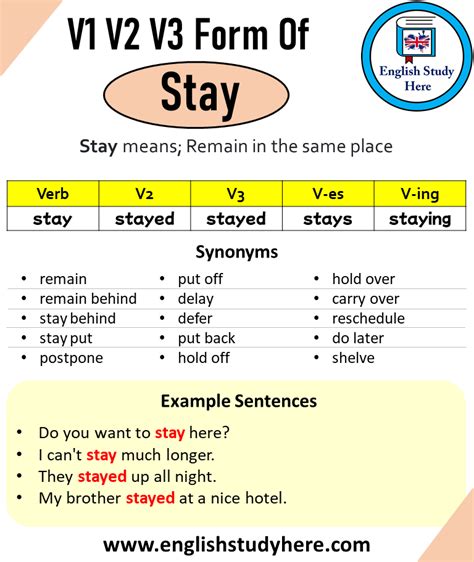 V1 V2 V3 Form Of

Stay

English Study Here

Stay means; Remain in the same place

| Verb | V2 | V3 | V-es | V-ing |
|---|---|---|---|---|
| stay | stayed | stayed | stays | staying |

Synonyms

- remain
- remain behind
- stay behind
- stay put
- postpone

- put off
- delay
- defer
- put back
- hold off

- hold over
- carry over
- reschedule
- do later
- shelve

Example Sentences

- Do you want to stay here?
- I can't stay much longer.
- They stayed up all night.
- My brother stayed at a nice hotel.

www.englishstudyhere.com